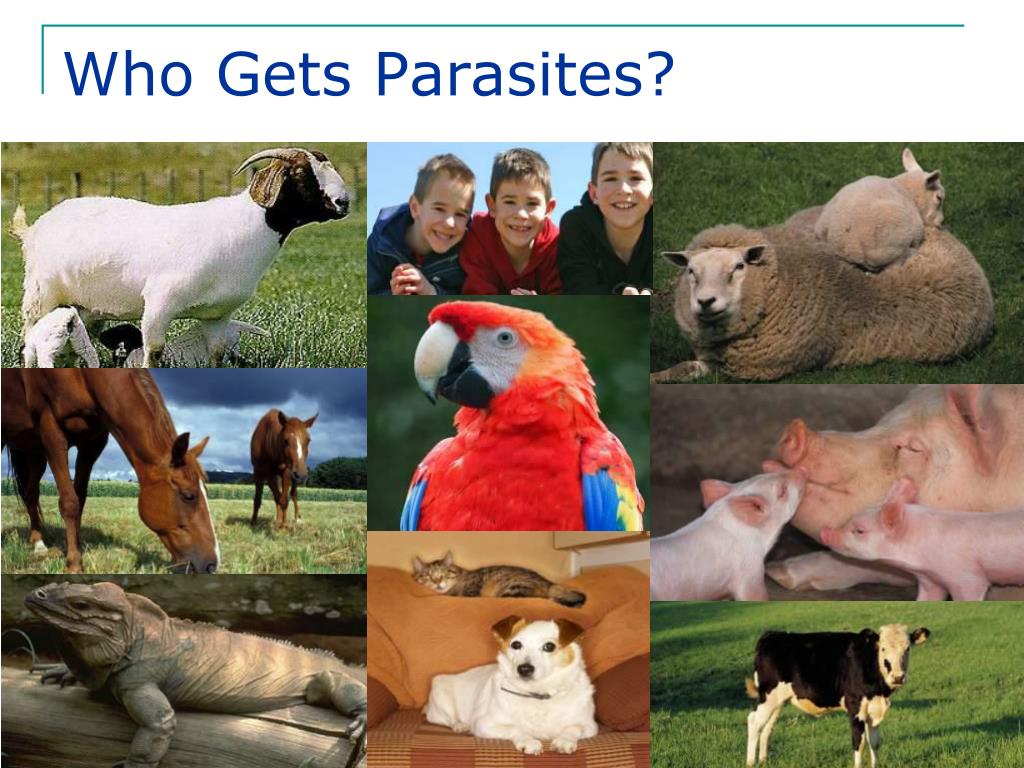 Who Gets Parasites?